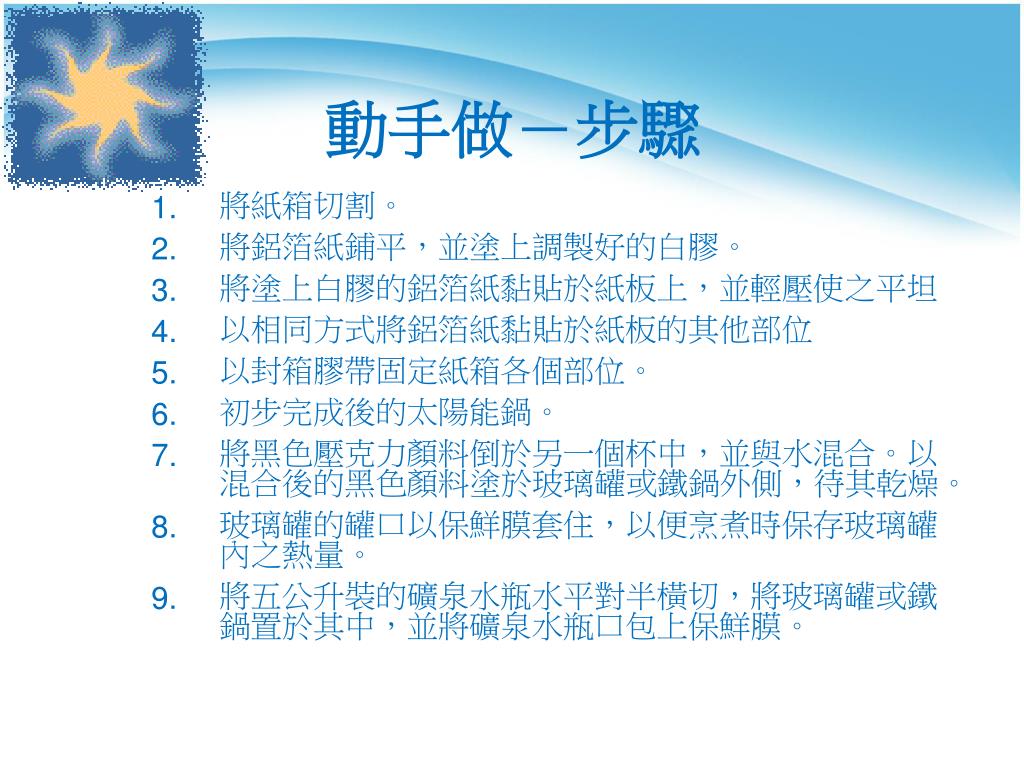 動手做－步驟

1. 將紙箱切割。
2. 將鋁箔紙鋪平，並塗上調製好的白膠。
3. 將塗上白膠的鋁箔紙黏貼於紙板上，並輕壓使之平坦
4. 以相同方式將鋁箔紙黏貼於紙板的其他部位
5. 以封箱膠帶固定紙箱各個部位。
6. 初步完成後的太陽能鍋。
7. 將黑色壓克力顏料倒於另一個杯中，並與水混合。以混合後的黑色顏料塗於玻璃罐或鐵鍋外側，待其乾燥。
8. 玻璃罐的罐口以保鮮膜套住，以便烹煮時保存玻璃罐內之熱量。
9. 將五公升裝的礦泉水瓶水平對半橫切，將玻璃罐或鐵鍋置於其中，並將礦泉水瓶口包上保鮮膜。